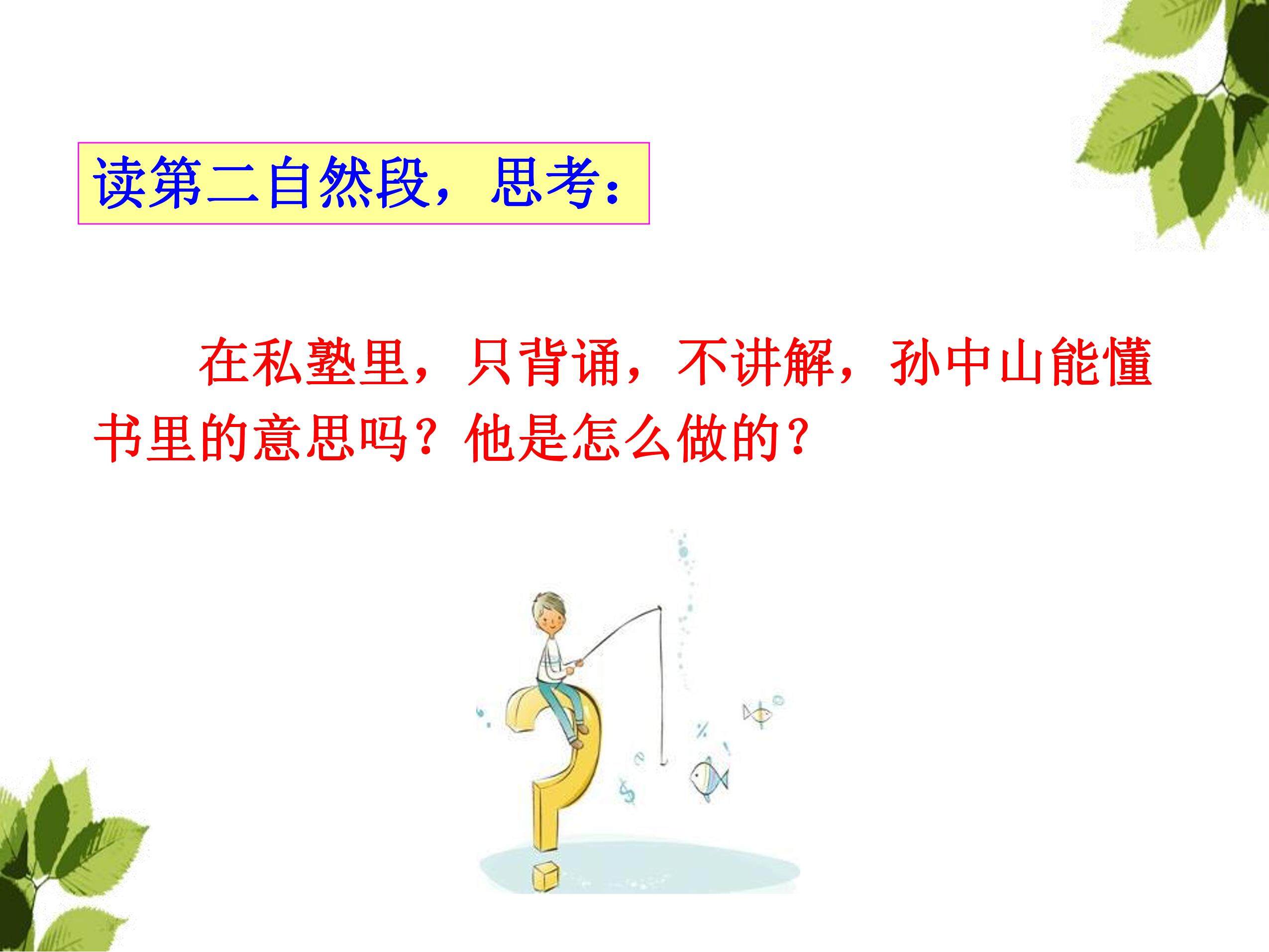 读第二自然段，思考：

在私塾里，只背诵，不讲解，孙中山能懂书里的意思吗？他是怎么做的？